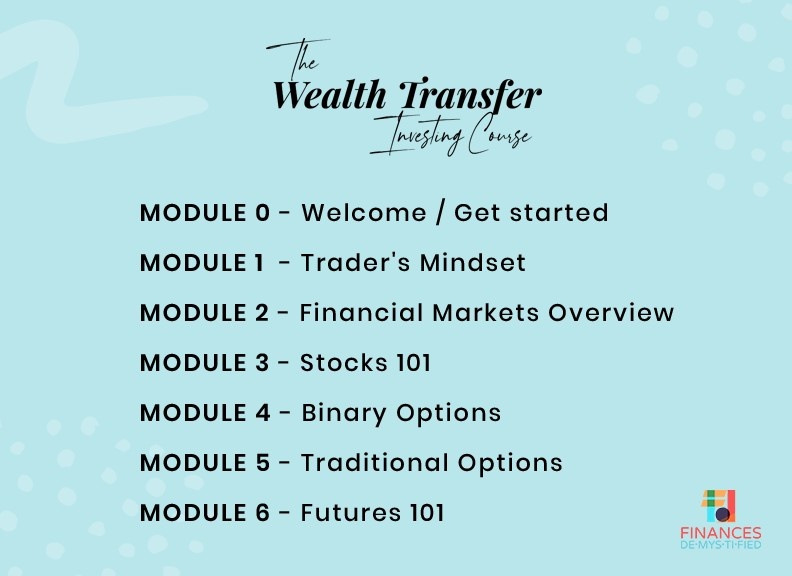 The
Wealth Transfer
Investing Course

MODULE 0 - Welcome / Get started

MODULE 1 - Trader's Mindset

MODULE 2 - Financial Markets Overview

MODULE 3 - Stocks 101

MODULE 4 - Binary Options

MODULE 5 - Traditional Options

MODULE 6 - Futures 101

FINANCES
DE·MYS·TI·FIED